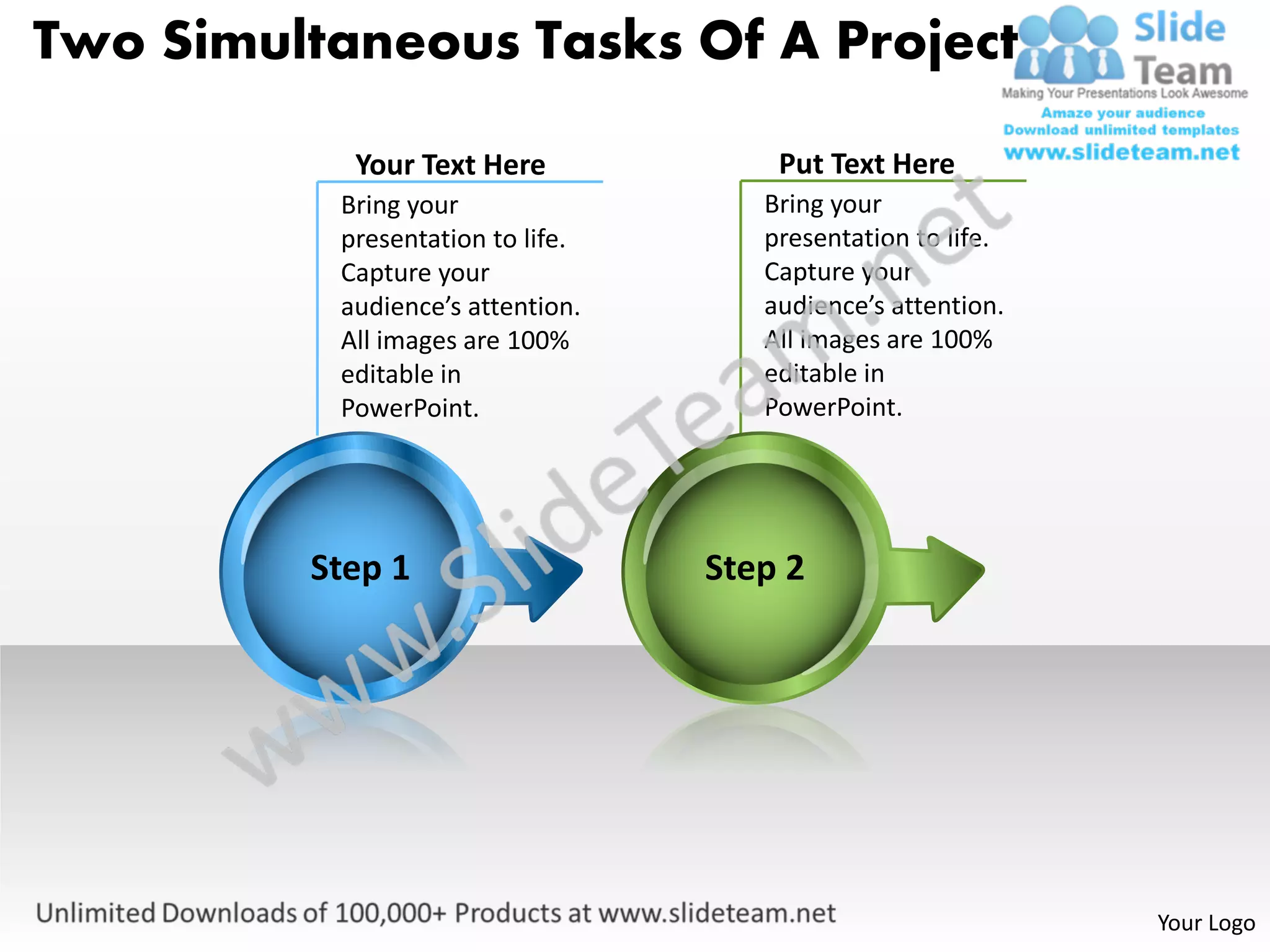 Two Simultaneous Tasks Of A Project

Slide Team
Making Your Presentations Look Awesome
Amaze your audience
Download unlimited templates
www.slideteam.net

Your Text Here

Bring your presentation to life. Capture your audience's attention. All images are 100% editable in PowerPoint.

Put Text Here

Bring your presentation to life. Capture your audience's attention. All images are 100% editable in PowerPoint.

Step 1

Step 2

www.SlideTeam.net

Unlimited Downloads of 100,000+ Products at www.slideteam.net

Your Logo